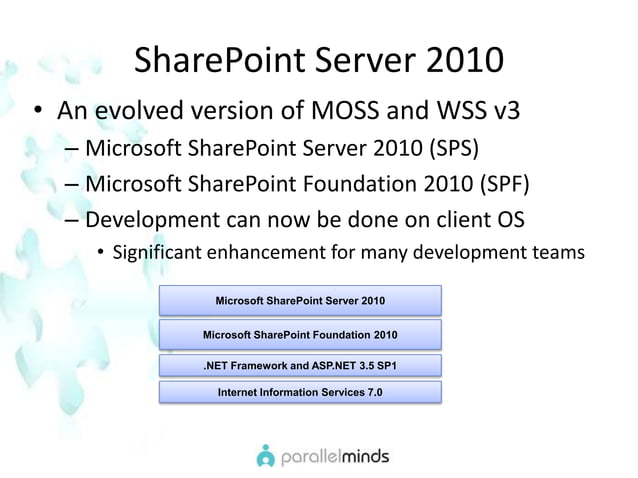 SharePoint Server 2010

• An evolved version of MOSS and WSS v3
– Microsoft SharePoint Server 2010 (SPS)
– Microsoft SharePoint Foundation 2010 (SPF)
– Development can now be done on client OS
• Significant enhancement for many development teams

Microsoft SharePoint Server 2010

Microsoft SharePoint Foundation 2010

.NET Framework and ASP.NET 3.5 SP1

Internet Information Services 7.0

parallelminds